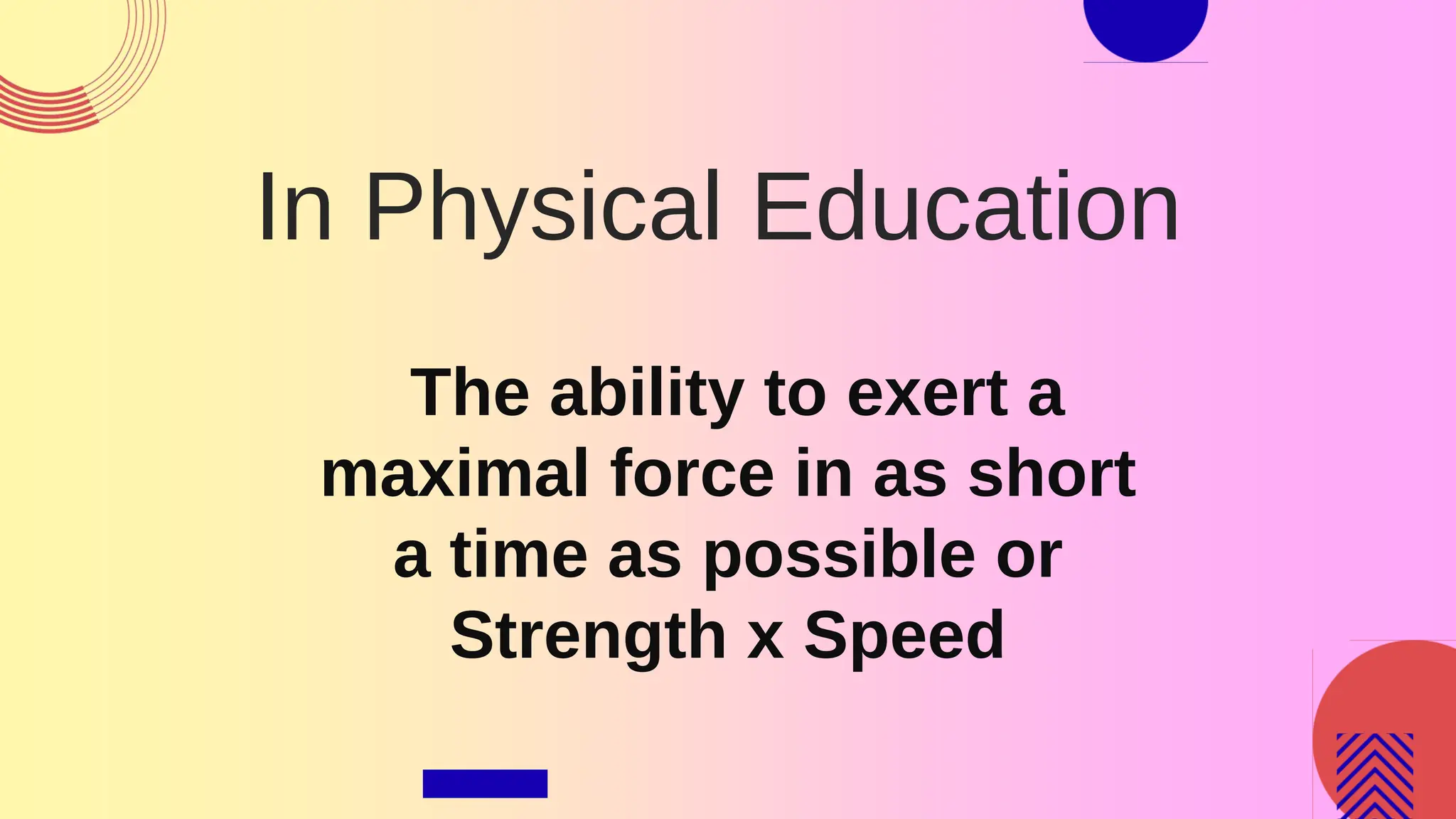 In Physical Education

The ability to exert a maximal force in as short a time as possible or Strength x Speed